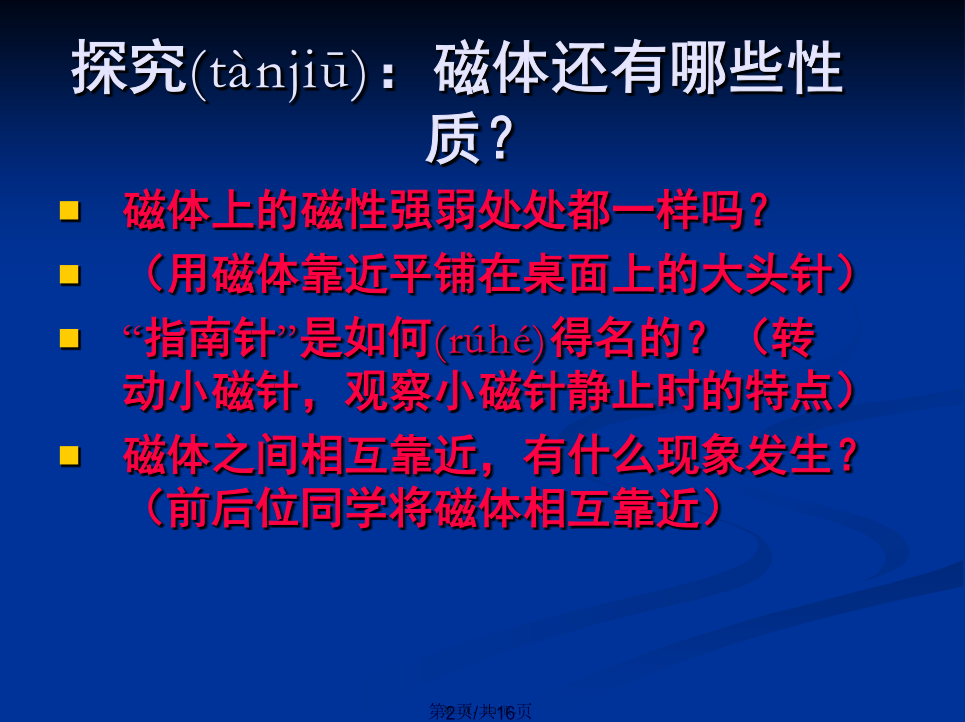 探究(tànjiū)：磁体还有哪些性质？

- 磁体上的磁性强弱处处都一样吗？
- （用磁体靠近平铺在桌面上的大头针）
- “指南针”是如何(rúhé)得名的？（转动小磁针，观察小磁针静止时的特点）
- 磁体之间相互靠近，有什么现象发生？（前后位同学将磁体相互靠近）

第2页/共16页